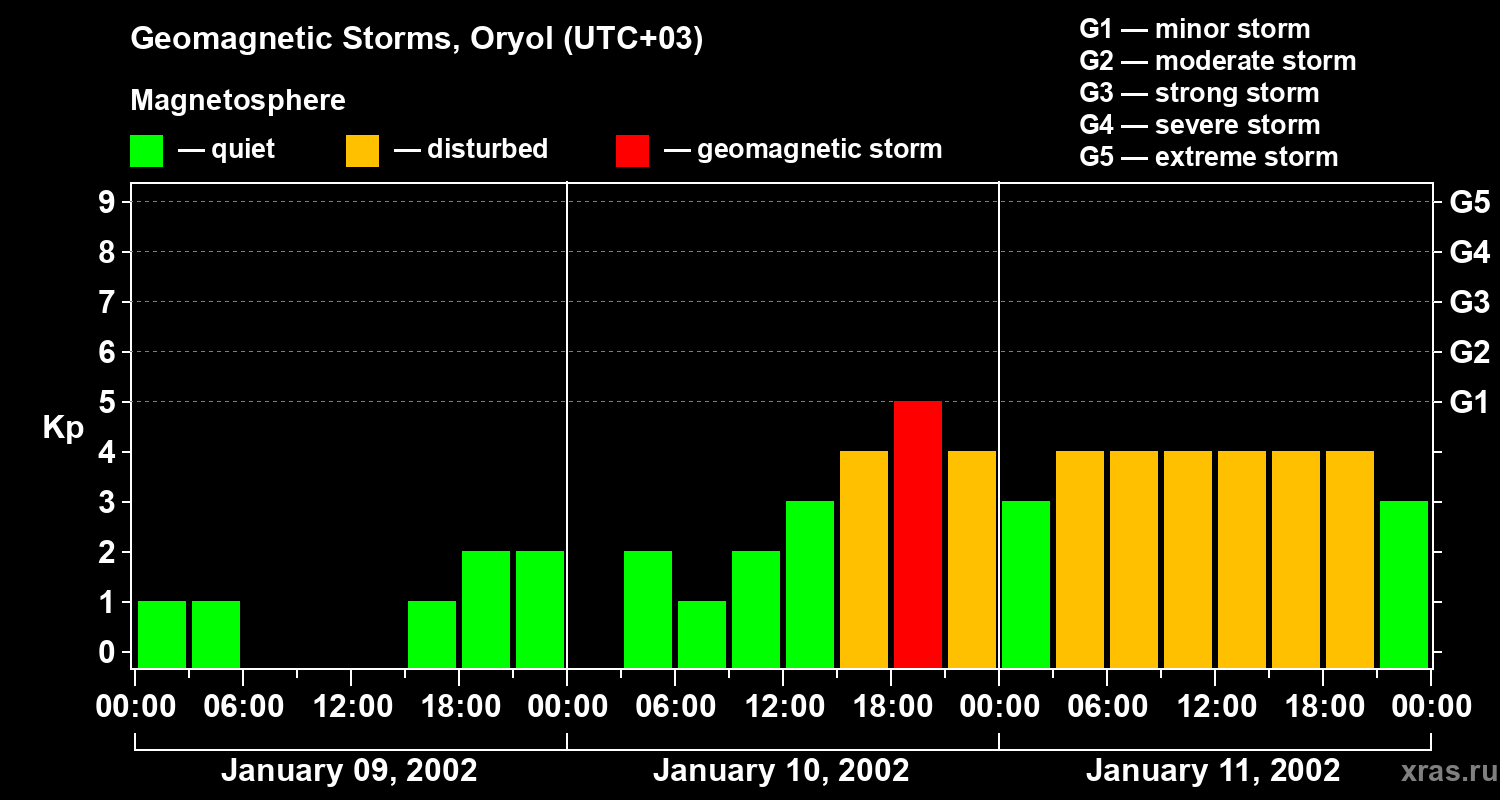 Geomagnetic Storms, Oryol (UTC+03)

Magnetosphere

— quiet — disturbed — geomagnetic storm

G1 — minor storm
G2 — moderate storm
G3 — strong storm
G4 — severe storm
G5 — extreme storm

Kp

9
8
7
6
5
4
3
2
1
0

G5
G4
G3
G2
G1

00:00 06:00 12:00 18:00 00:00 06:00 12:00 18:00 00:00 06:00 12:00 18:00 00:00

January 09, 2002
January 10, 2002
January 11, 2002

xras.ru